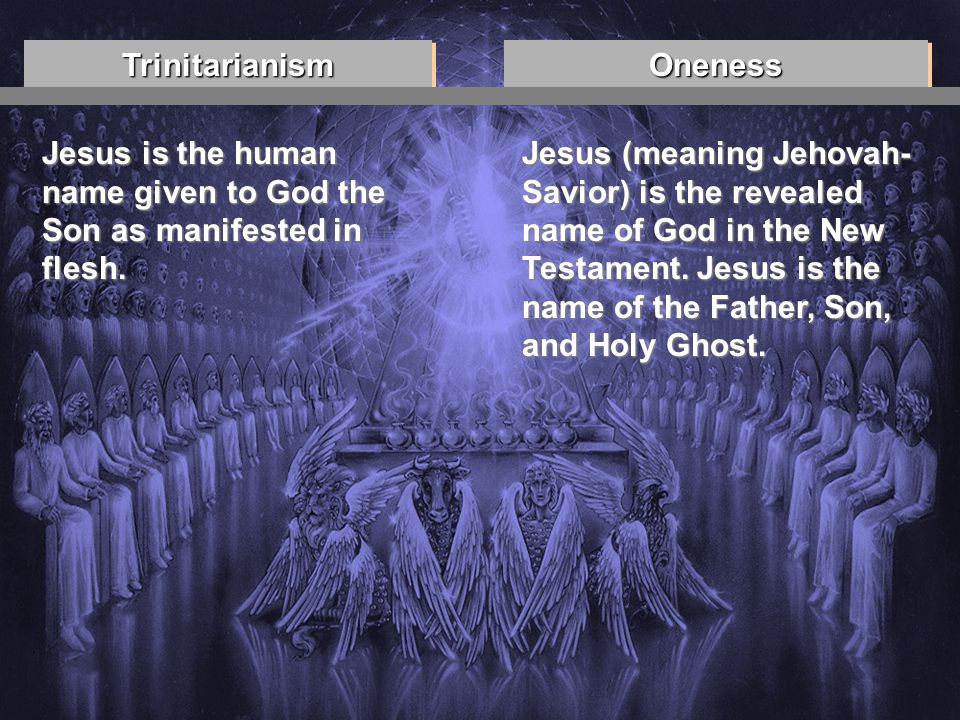 Trinitarianism

Jesus is the human name given to God the Son as manifested in flesh.

Oneness

Jesus (meaning Jehovah-Savior) is the revealed name of God in the New Testament. Jesus is the name of the Father, Son, and Holy Ghost.